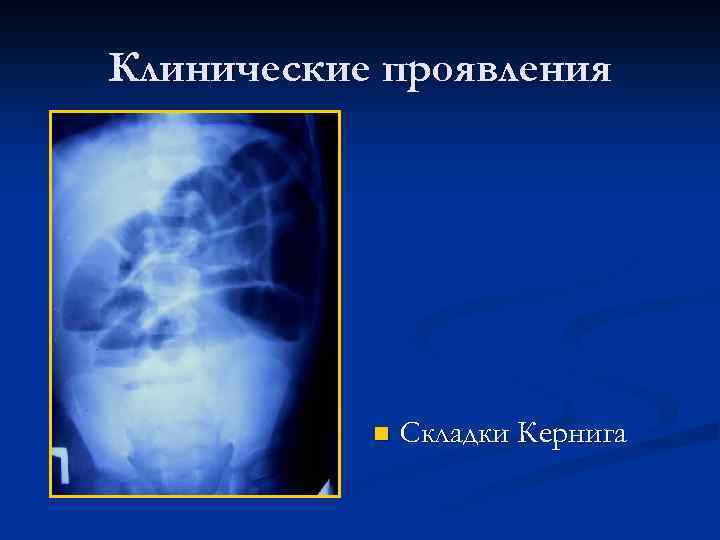 Клинические проявления

Складки Кернига